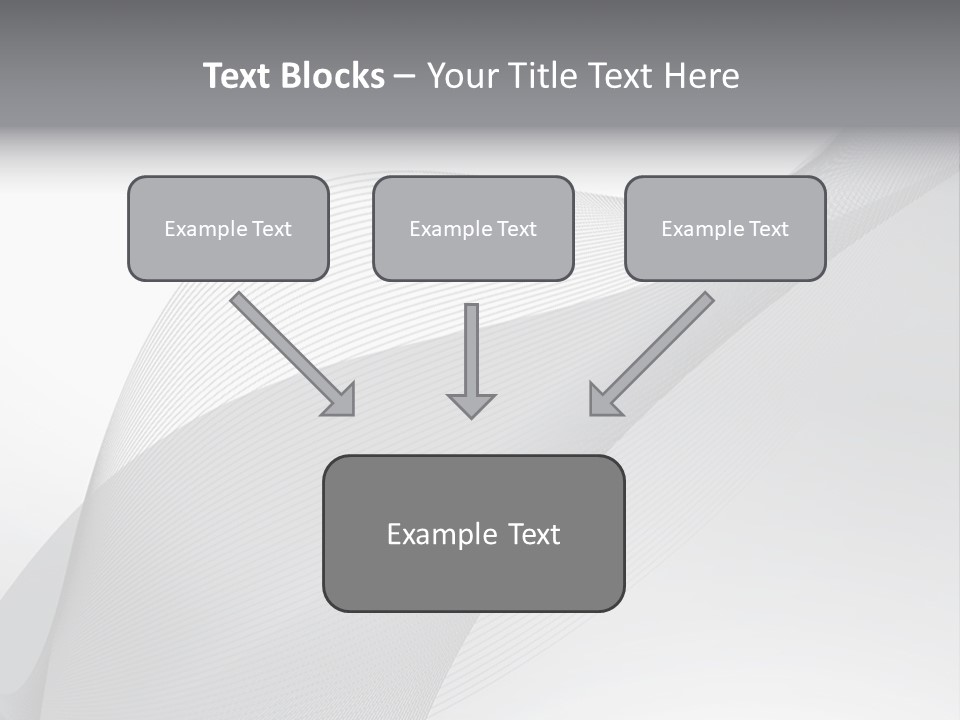 Text Blocks – Your Title Text Here

Example Text

Example Text

Example Text

Example Text